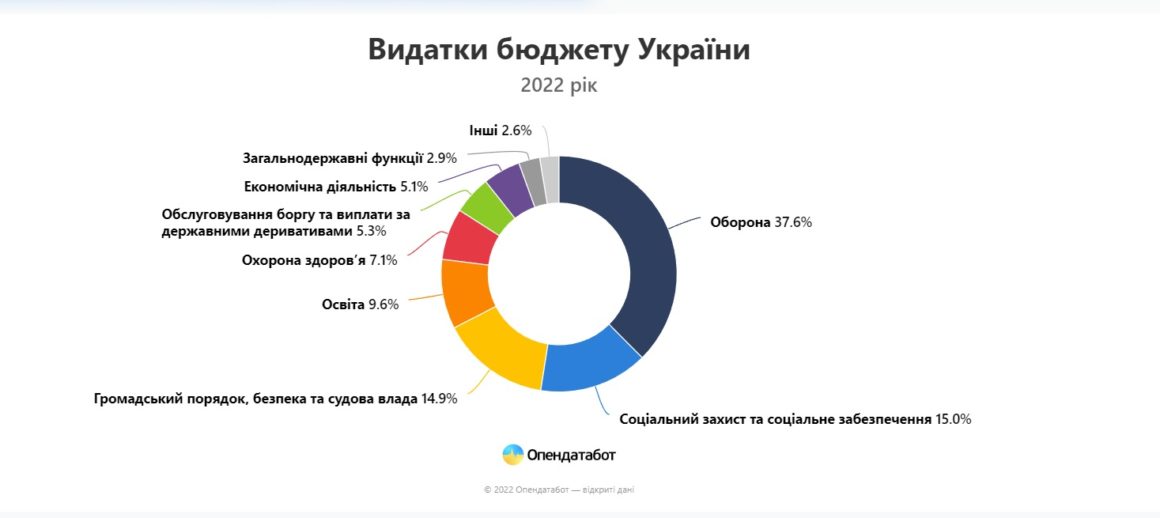 Видатки бюджету України
2022 рік

Інші 2.6%
Загальнодержавні функції 2.9%
Економічна діяльність 5.1%
Обслуговування боргу та виплати за державними деривативами 5.3%
Охорона здоров'я 7.1%
Освіта 9.6%
Громадський порядок, безпека та судова влада 14.9%
Оборона 37.6%
Соціальний захист та соціальне забезпечення 15.0%

Опендатабот

© 2022 Опендатабот — відкриті дані